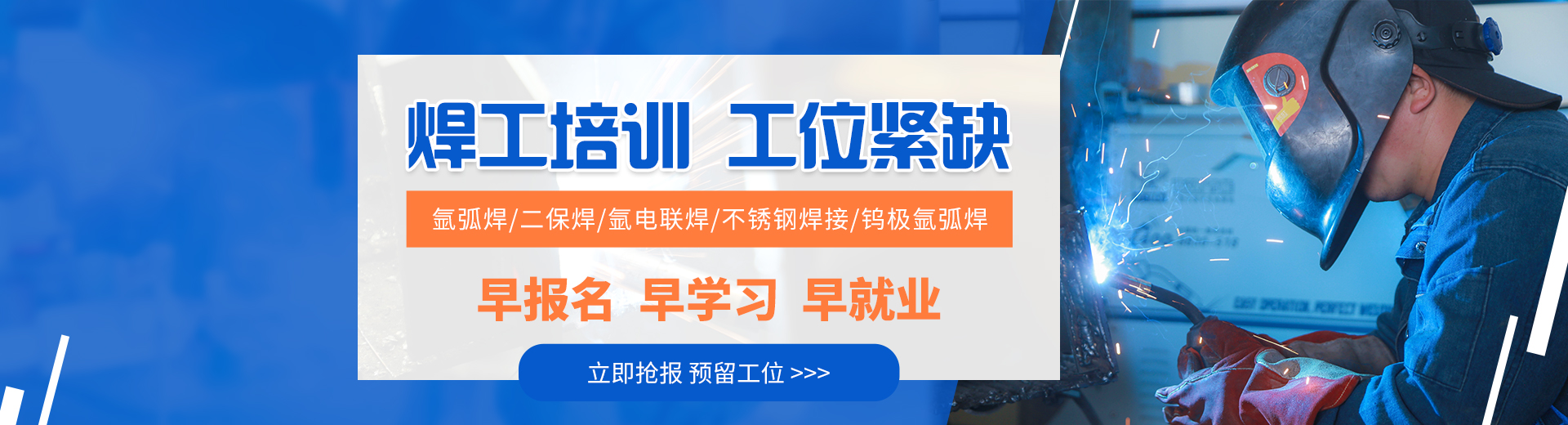 焊工培训 工位紧缺

氩弧焊/二保焊/氩电联焊/不锈钢焊接/钨极氩弧焊

早报名 早学习 早就业

立即抢报 预留工位 >>>